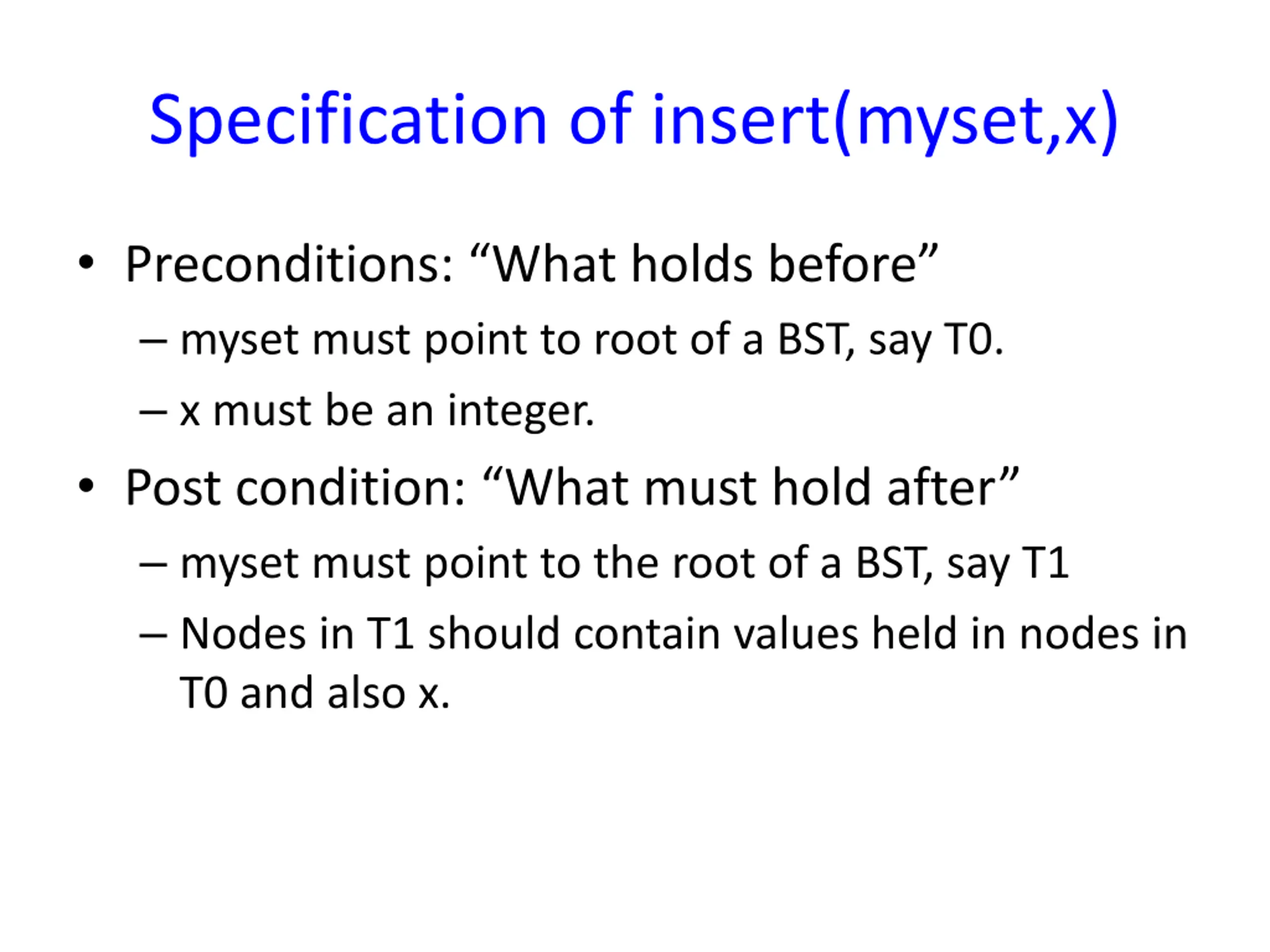 Specification of insert(myset,x)

• Preconditions: “What holds before”
– myset must point to root of a BST, say T0.
– x must be an integer.

• Post condition: “What must hold after”
– myset must point to the root of a BST, say T1
– Nodes in T1 should contain values held in nodes in T0 and also x.